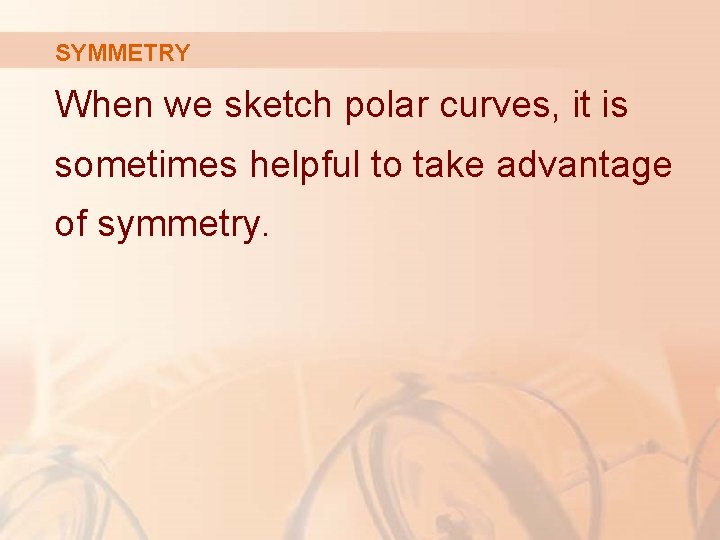 SYMMETRY

When we sketch polar curves, it is sometimes helpful to take advantage of symmetry.